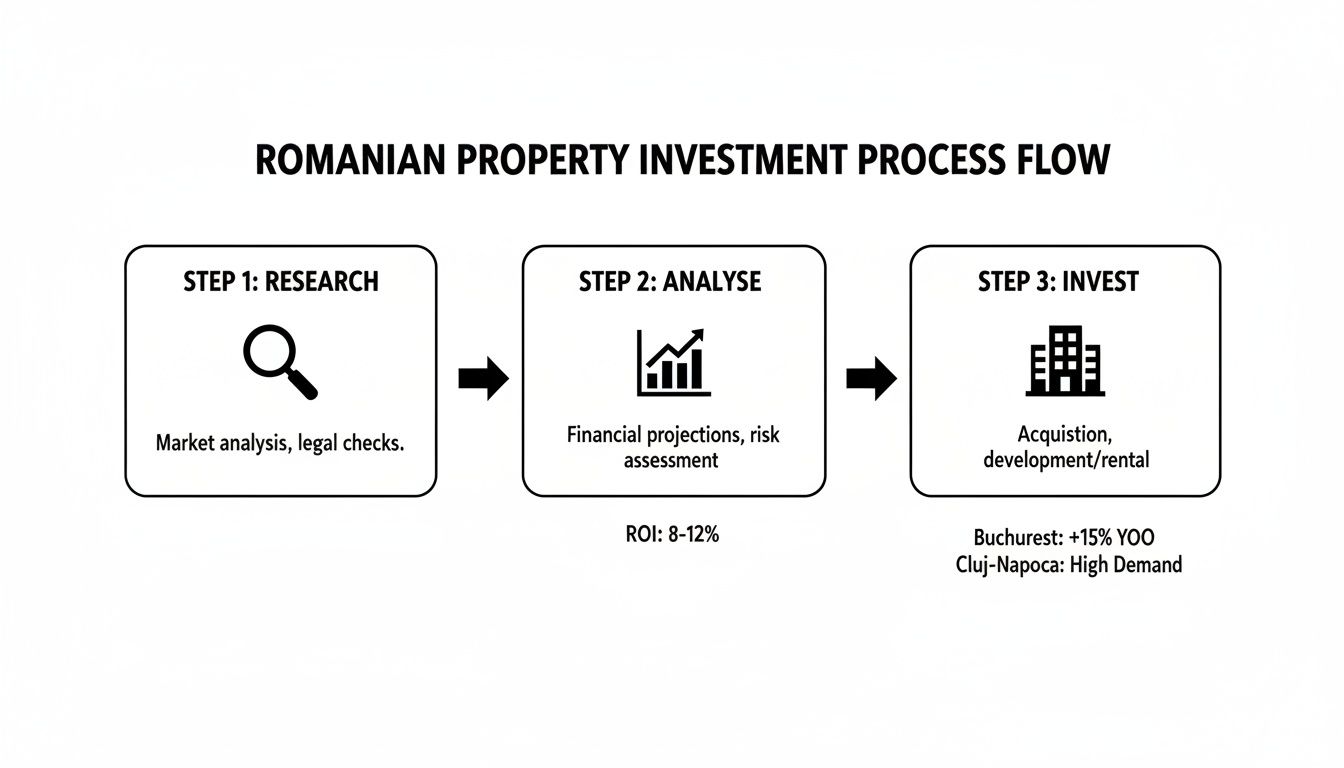 ROMANIAN PROPERTY INVESTMENT PROCESS FLOW

STEP 1: RESEARCH

Market analysis, legal checks.

STEP 2: ANALYSE

Financial projections, risk assessment

ROI: 8-12%

STEP 3: INVEST

Acquistion, development/rental

Buchurest: +15% YOO
Cluj-Napoca: High Demand